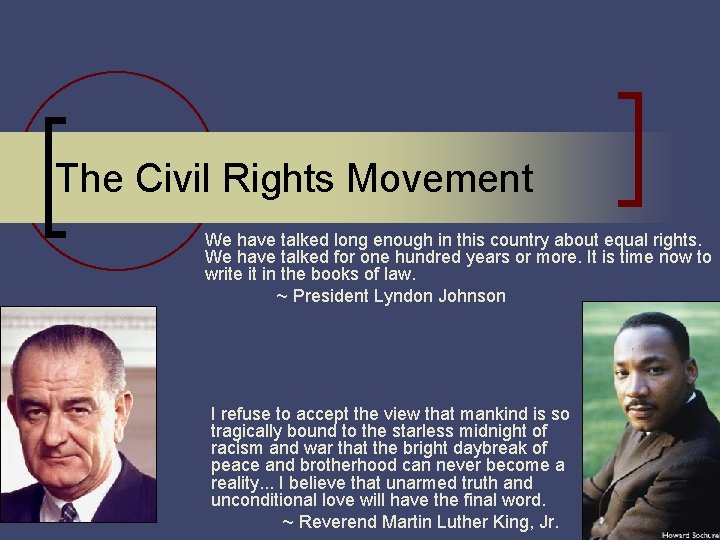 The Civil Rights Movement

We have talked long enough in this country about equal rights. We have talked for one hundred years or more. It is time now to write it in the books of law.

~ President Lyndon Johnson

I refuse to accept the view that mankind is so tragically bound to the starless midnight of racism and war that the bright daybreak of peace and brotherhood can never become a reality... I believe that unarmed truth and unconditional love will have the final word.

~ Reverend Martin Luther King, Jr.

Howard Sochurek